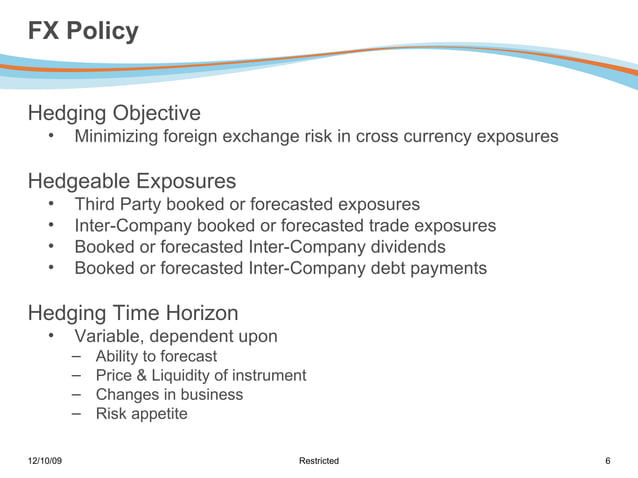 FX Policy

Hedging Objective
• Minimizing foreign exchange risk in cross currency exposures

Hedgeable Exposures
• Third Party booked or forecasted exposures
• Inter-Company booked or forecasted trade exposures
• Booked or forecasted Inter-Company dividends
• Booked or forecasted Inter-Company debt payments

Hedging Time Horizon
• Variable, dependent upon
– Ability to forecast
– Price & Liquidity of instrument
– Changes in business
– Risk appetite

12/10/09
Restricted
6